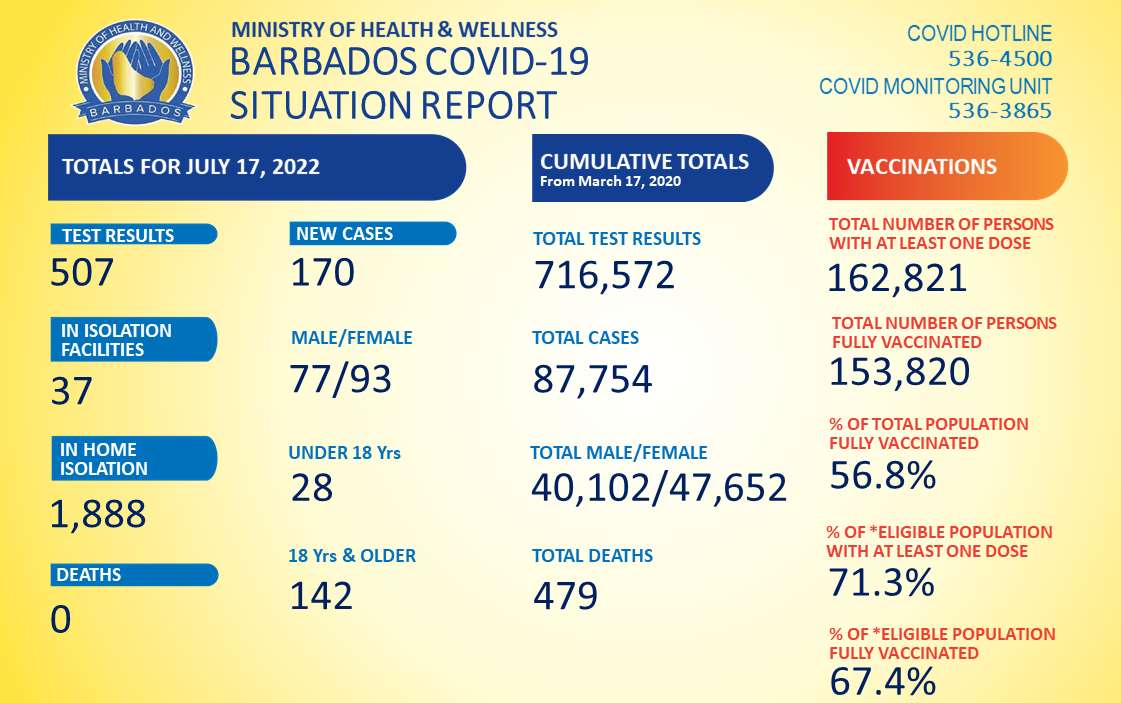 MINISTRY OF HEALTH AND WELLNESS
BARBADOS

MINISTRY OF HEALTH & WELLNESS
BARBADOS COVID-19
SITUATION REPORT

COVID HOTLINE
536-4500
COVID MONITORING UNIT
536-3865

TOTALS FOR JULY 17, 2022

TEST RESULTS
507

IN ISOLATION FACILITIES
37

IN HOME ISOLATION
1,888

DEATHS
0

NEW CASES
170

MALE/FEMALE
77/93

UNDER 18 Yrs
28

18 Yrs & OLDER
142

CUMULATIVE TOTALS
From March 17, 2020

TOTAL TEST RESULTS
716,572

TOTAL CASES
87,754

TOTAL MALE/FEMALE
40,102/47,652

TOTAL DEATHS
479

VACCINATIONS

TOTAL NUMBER OF PERSONS WITH AT LEAST ONE DOSE
162,821

TOTAL NUMBER OF PERSONS FULLY VACCINATED
153,820

% OF TOTAL POPULATION FULLY VACCINATED
56.8%

% OF *ELIGIBLE POPULATION WITH AT LEAST ONE DOSE
71.3%

% OF *ELIGIBLE POPULATION FULLY VACCINATED
67.4%